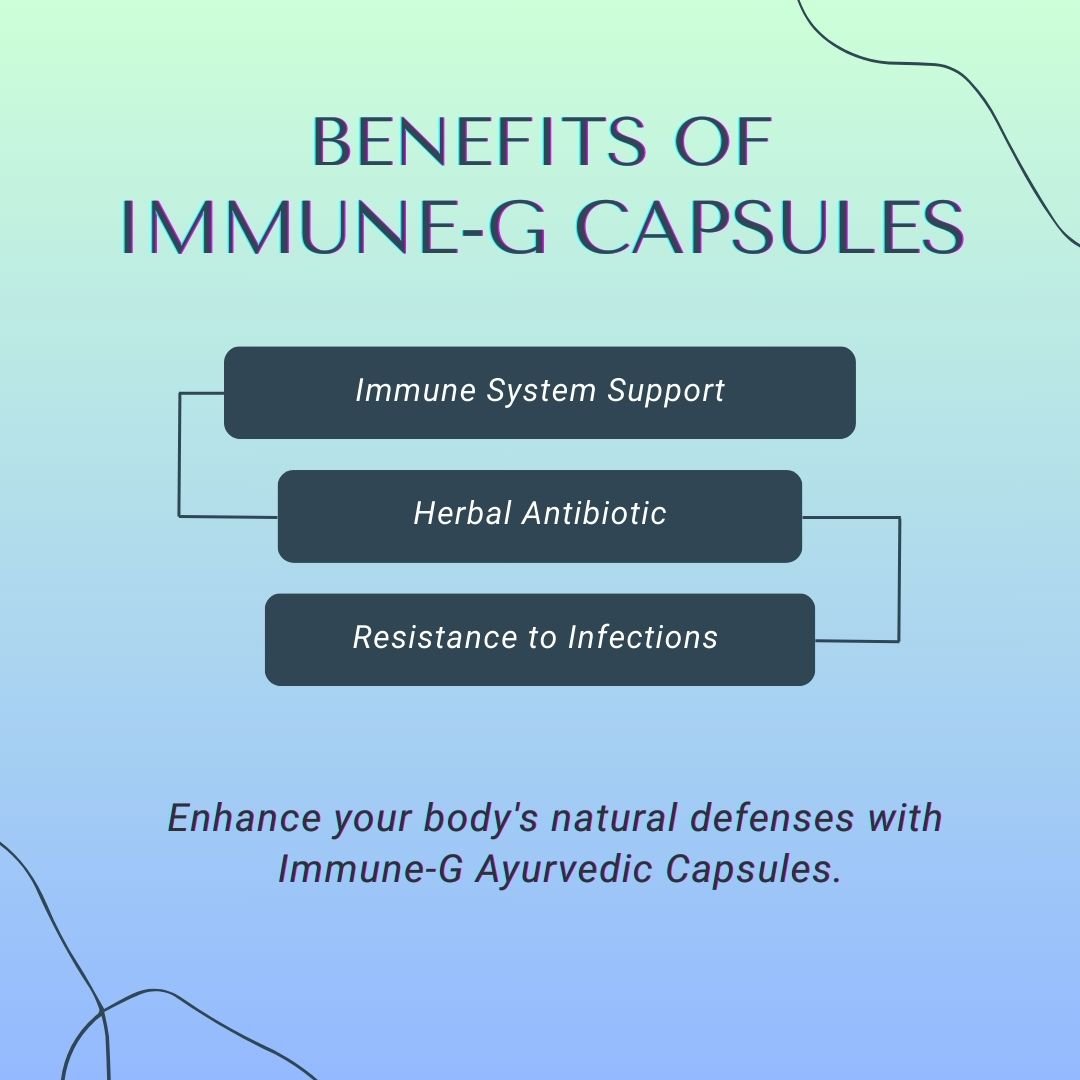 BENEFITS OF
IMMUNE-G CAPSULES

Immune System Support

Herbal Antibiotic

Resistance to Infections

Enhance your body's natural defenses with Immune-G Ayurvedic Capsules.